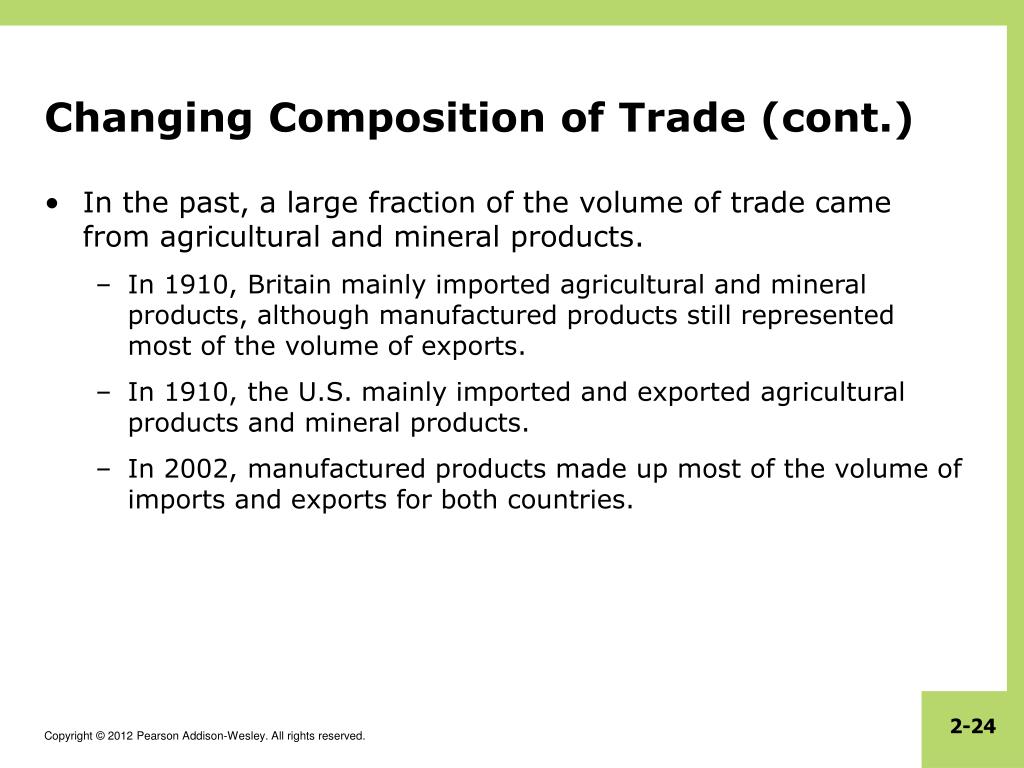 Changing Composition of Trade (cont.)

• In the past, a large fraction of the volume of trade came from agricultural and mineral products.

– In 1910, Britain mainly imported agricultural and mineral products, although manufactured products still represented most of the volume of exports.

– In 1910, the U.S. mainly imported and exported agricultural products and mineral products.

– In 2002, manufactured products made up most of the volume of imports and exports for both countries.

Copyright © 2012 Pearson Addison-Wesley. All rights reserved.

2-24